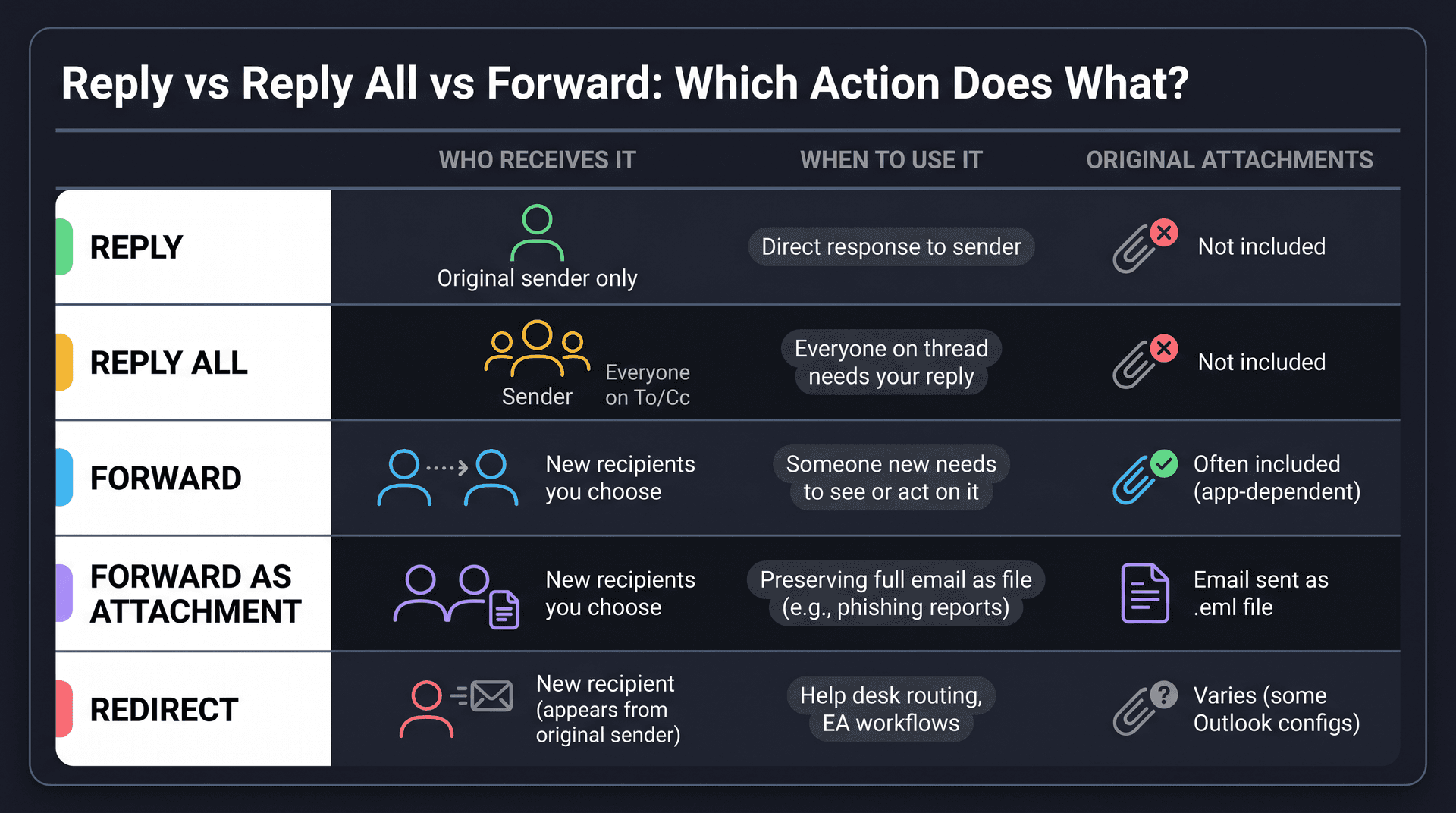 Reply vs Reply All vs Forward: Which Action Does What?

| | WHO RECEIVES IT | WHEN TO USE IT | ORIGINAL ATTACHMENTS |
|---|---|---|---|
| REPLY | Original sender only | Direct response to sender | Not included |
| REPLY ALL | Sender Everyone on To/Cc | Everyone on thread needs your reply | Not included |
| FORWARD | New recipients you choose | Someone new needs to see or act on it | Often included (app-dependent) |
| FORWARD AS ATTACHMENT | New recipients you choose | Preserving full email as file (e.g., phishing reports) | Email sent as .eml file |
| REDIRECT | New recipient (appears from original sender) | Help desk routing, EA workflows | Varies (some Outlook configs) |